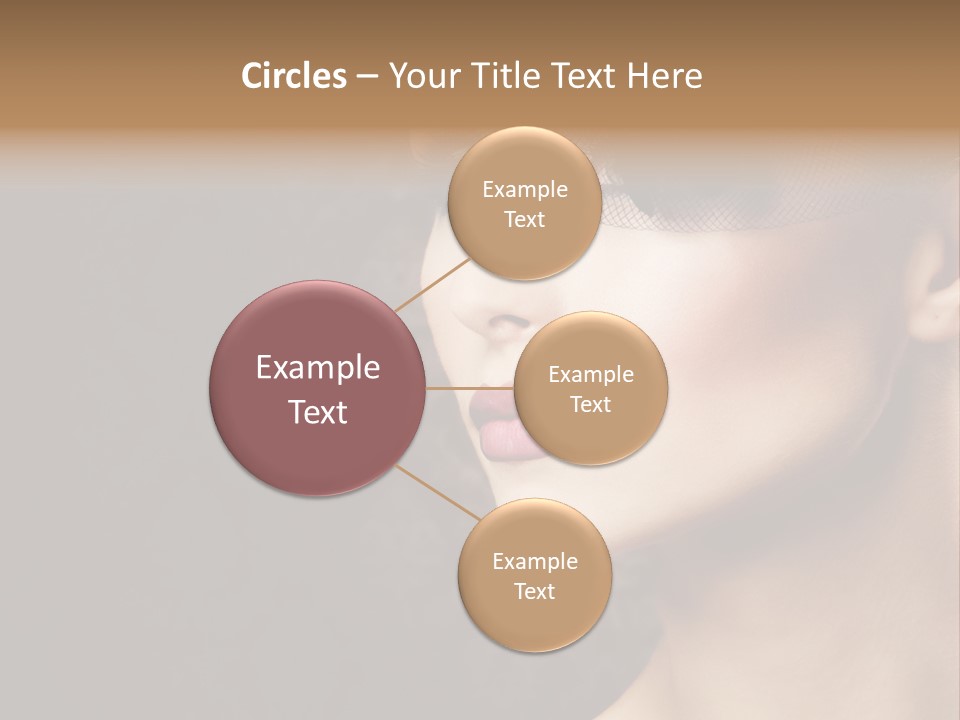 Circles – Your Title Text Here

Example Text

Example Text

Example Text

Example Text